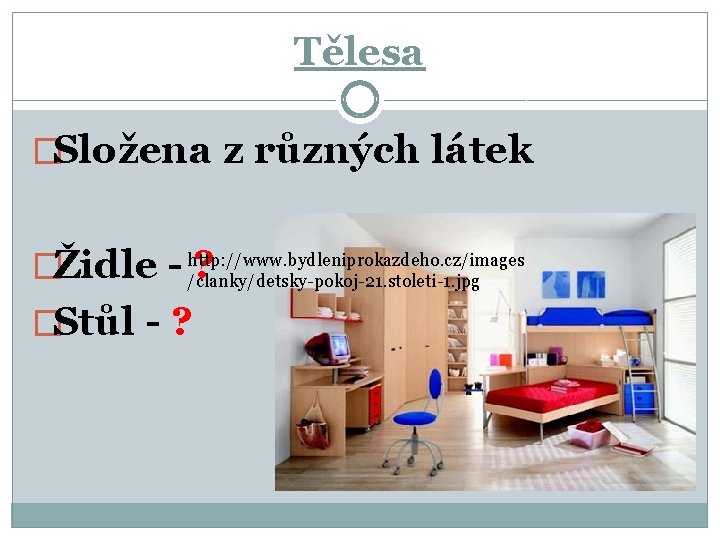 Tělesa

Složena z různých látek

Židle - ?

http://www.bydleniprokazdeho.cz/images/clanky/detsky-pokoj-21.stoleti-1.jpg

Stůl - ?